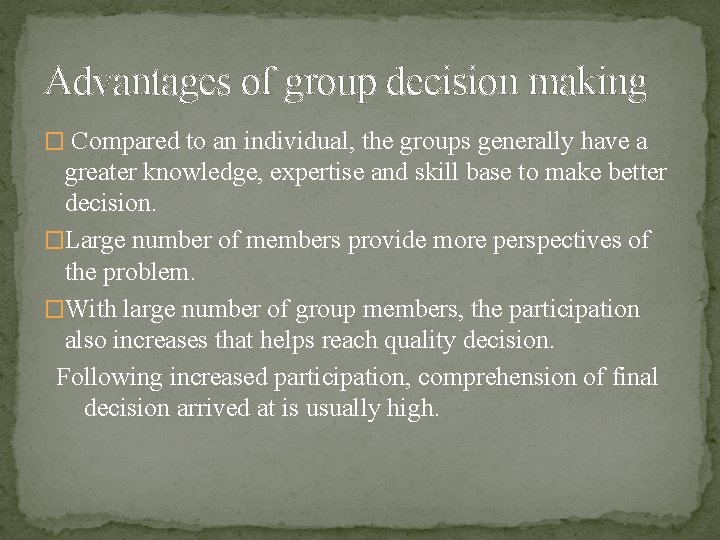 Advantages of group decision making

□ Compared to an individual, the groups generally have a greater knowledge, expertise and skill base to make better decision.

□Large number of members provide more perspectives of the problem.

□With large number of group members, the participation also increases that helps reach quality decision.

Following increased participation, comprehension of final decision arrived at is usually high.